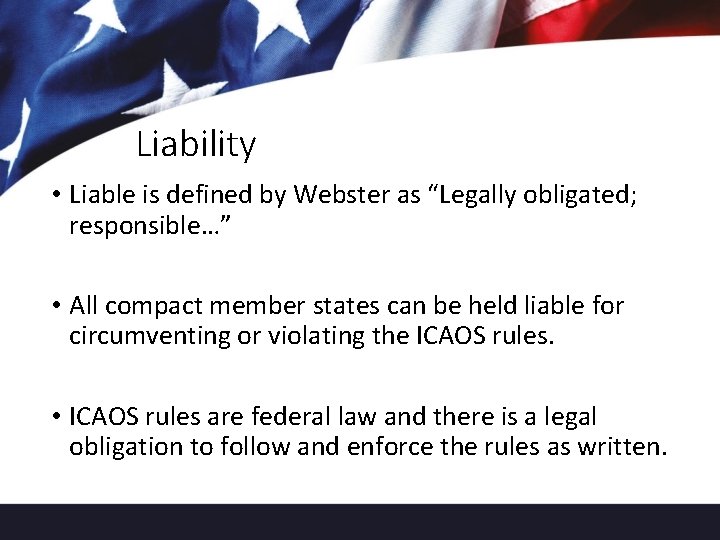 Liability

• Liable is defined by Webster as “Legally obligated; responsible…”

• All compact member states can be held liable for circumventing or violating the ICAOS rules.

• ICAOS rules are federal law and there is a legal obligation to follow and enforce the rules as written.